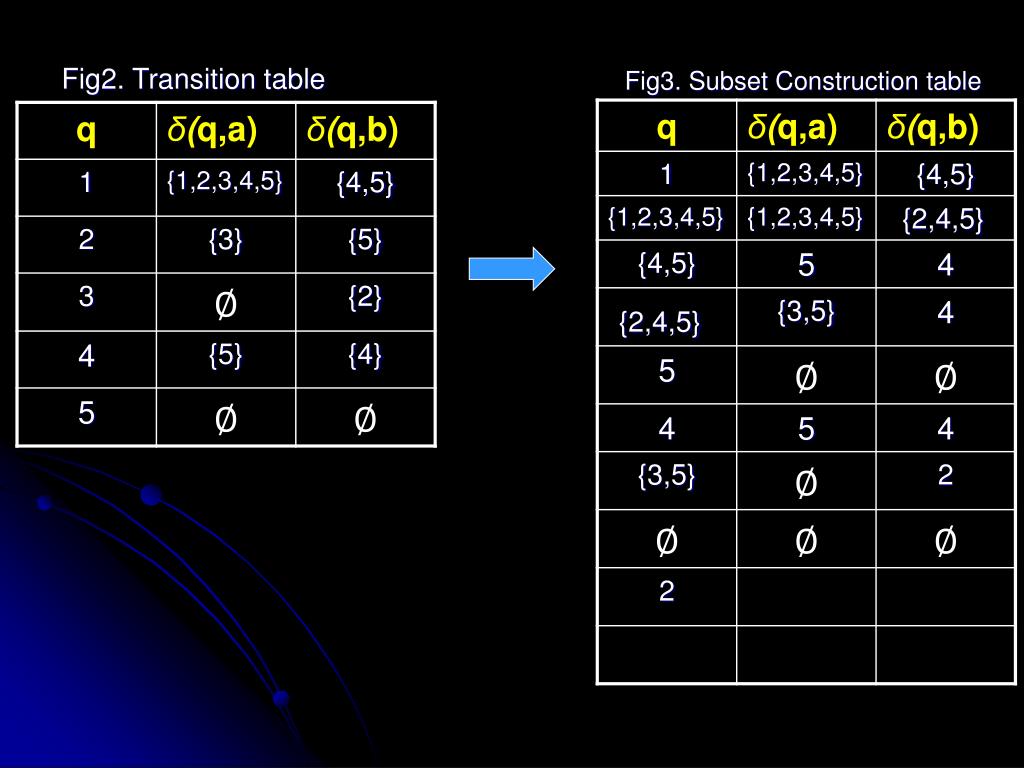 Fig2. Transition table

| q | $\delta$(q,a) | $\delta$(q,b) |
|---|---|---|
| 1 | {1,2,3,4,5} | {4,5} |
| 2 | {3} | {5} |
| 3 | $\emptyset$ | {2} |
| 4 | {5} | {4} |
| 5 | $\emptyset$ | $\emptyset$ |

Fig3. Subset Construction table

| q | $\delta$(q,a) | $\delta$(q,b) |
|---|---|---|
| 1 | {1,2,3,4,5} | {4,5} |
| {1,2,3,4,5} | {1,2,3,4,5} | {2,4,5} |
| {4,5} | 5 | 4 |
| {2,4,5} | {3,5} | 4 |
| 5 | $\emptyset$ | $\emptyset$ |
| 4 | 5 | 4 |
| {3,5} | $\emptyset$ | 2 |
| $\emptyset$ | $\emptyset$ | $\emptyset$ |
| 2 | | |
| | | |